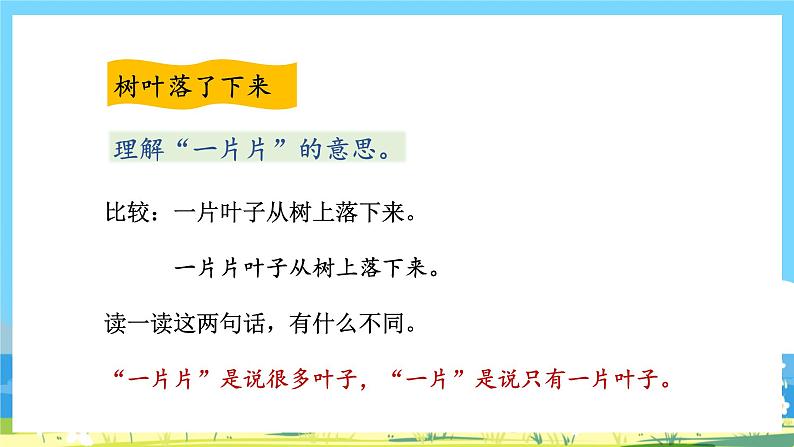 树叶落了下来

理解“一片片”的意思。

比较：一片叶子从树上落下来。

一片片叶子从树上落下来。

读一读这两句话，有什么不同。

“一片片”是说很多叶子，“一片”是说只有一片叶子。